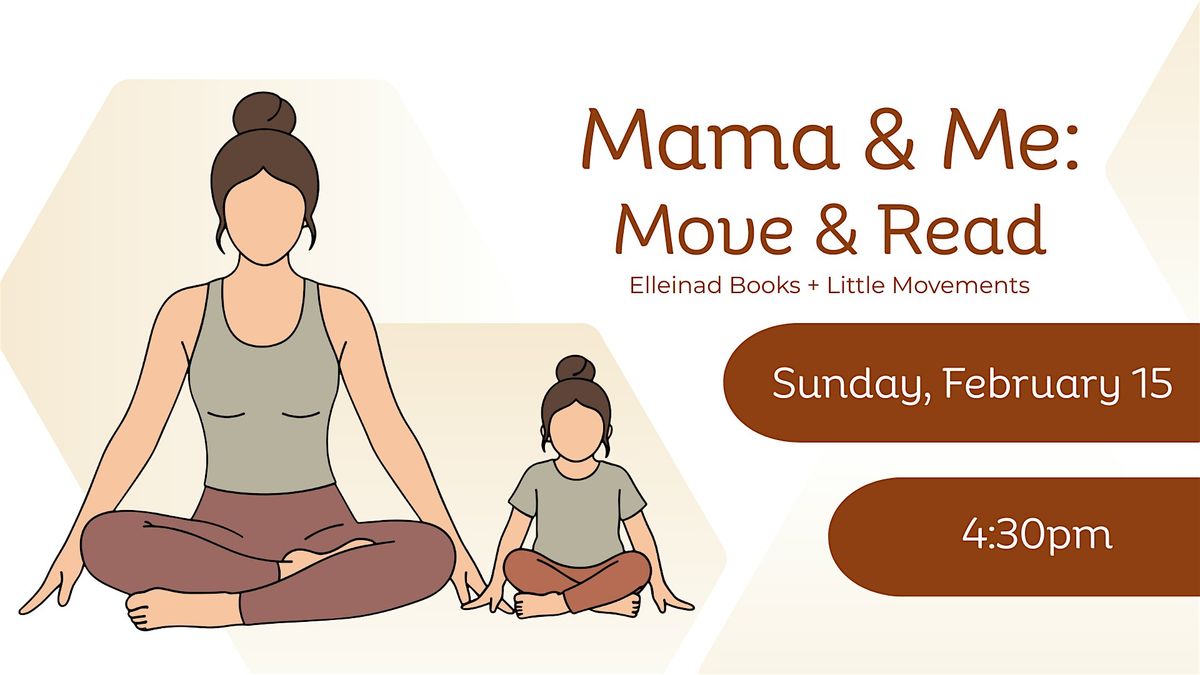 Mama & Me:
Move & Read
Elleinad Books + Little Movements

Sunday, February 15

4:30pm